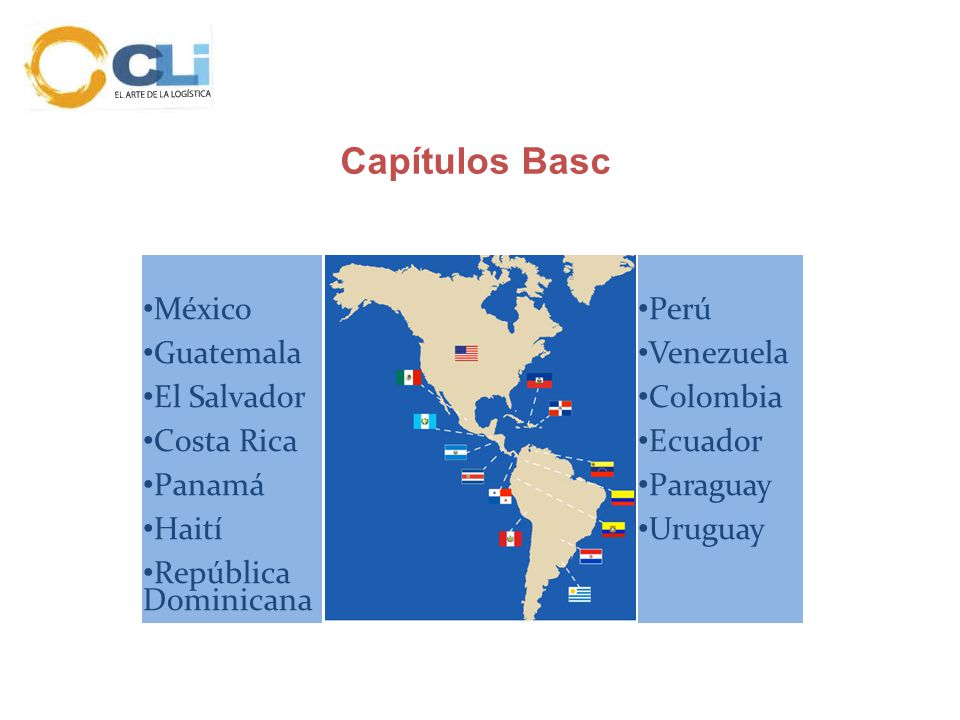 CLi
EL ARTE DE LA LOGÍSTICA

Capítulos Basc

•México
•Guatemala
•El Salvador
•Costa Rica
•Panamá
•Haití
•República Dominicana

•Perú
•Venezuela
•Colombia
•Ecuador
•Paraguay
•Uruguay